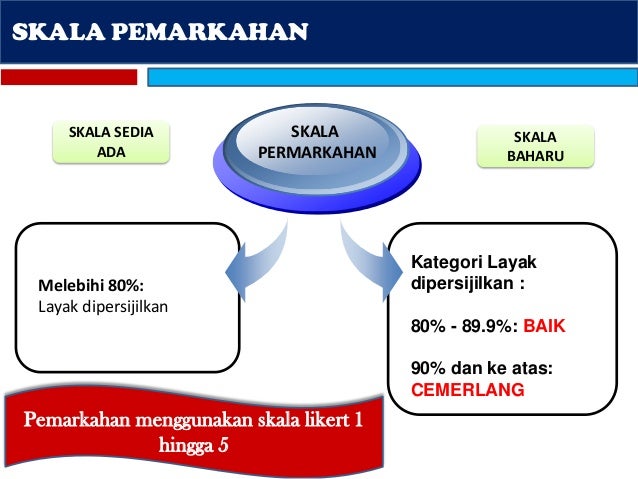 SKALA PEMARKAHAN

SKALA SEDIA ADA

SKALA PERMARKAHAN

SKALA BAHARU

Melebihi 80%:
Layak dipersijilkan

Kategori Layak dipersijilkan :

80% - 89.9%: BAIK

90% dan ke atas: CEMERLANG

Pemarkahan menggunakan skala likert 1 hingga 5